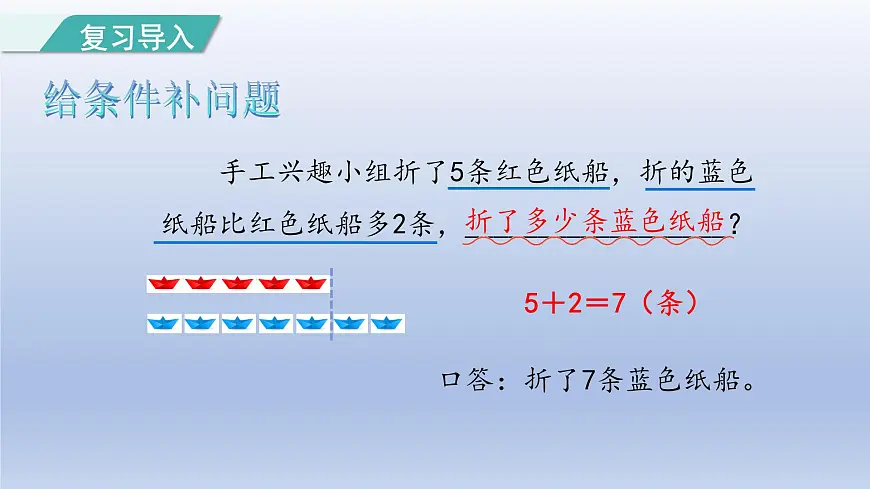 复习导入

给条件补问题

手工兴趣小组折了5条红色纸船，折的蓝色纸船比红色纸船多2条，折了多少条蓝色纸船？

$5+2=7$（条）

口答：折了7条蓝色纸船。